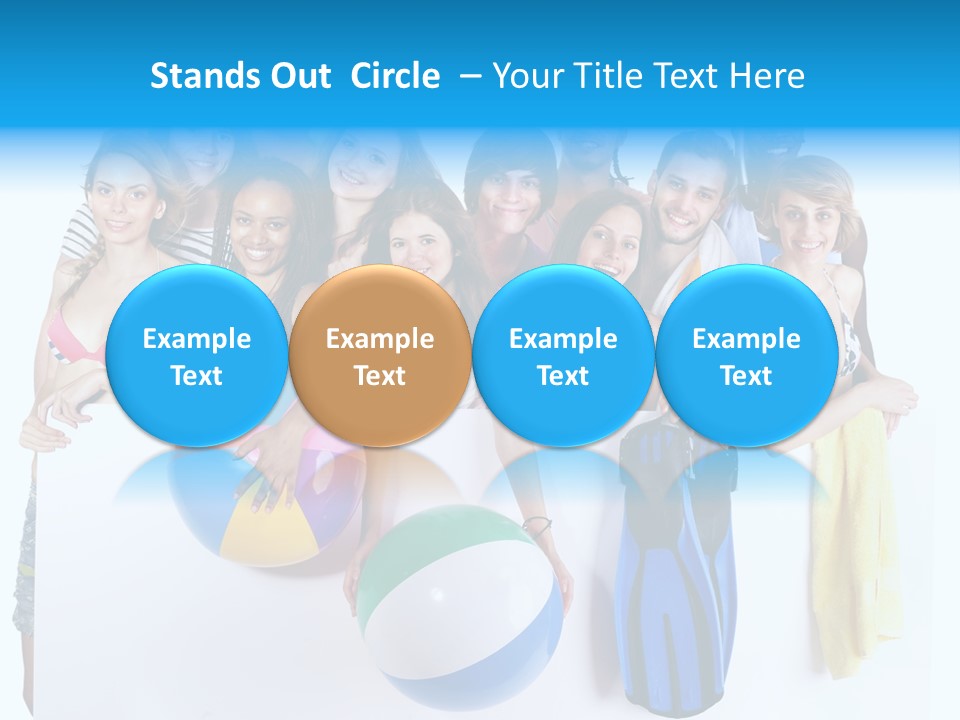 Stands Out Circle – Your Title Text Here

Example Text

Example Text

Example Text

Example Text